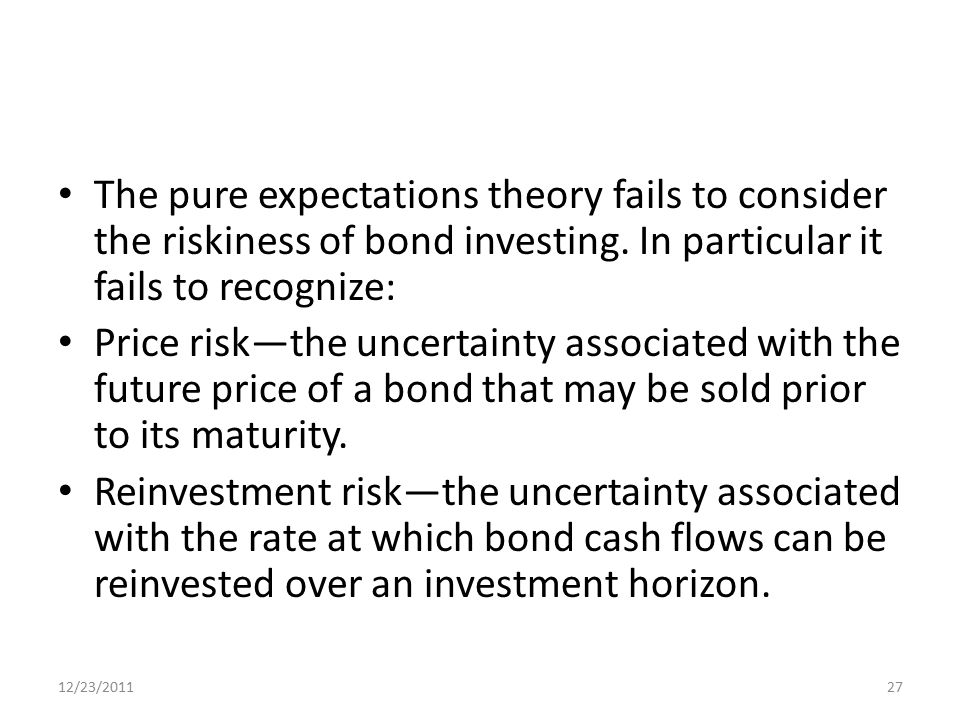 • The pure expectations theory fails to consider the riskiness of bond investing. In particular it fails to recognize:
• Price risk—the uncertainty associated with the future price of a bond that may be sold prior to its maturity.
• Reinvestment risk—the uncertainty associated with the rate at which bond cash flows can be reinvested over an investment horizon.

12/23/2011

27